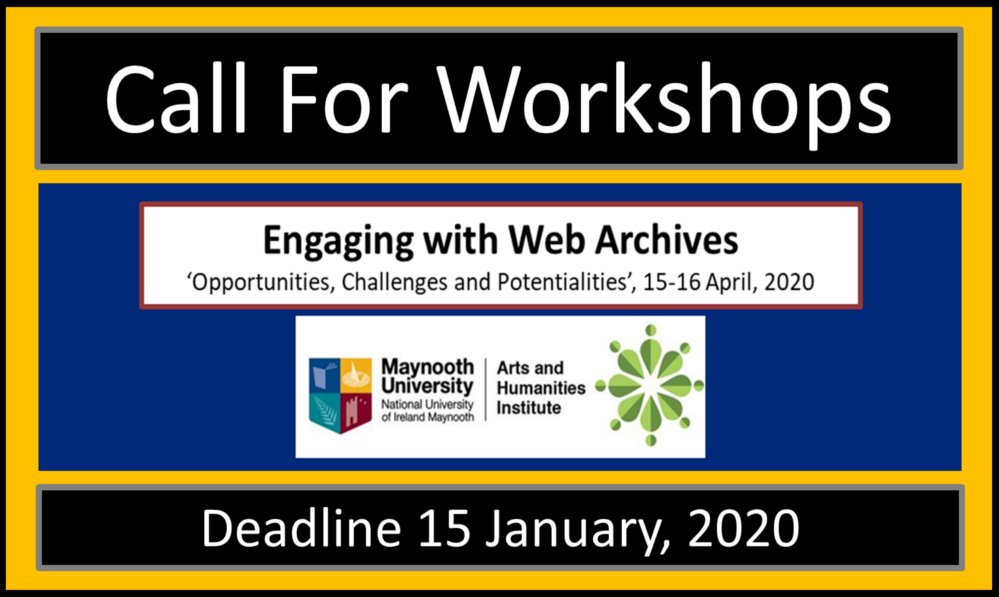 Call For Workshops

Engaging with Web Archives
'Opportunities, Challenges and Potentialities', 15-16 April, 2020

Maynooth University
National University of Ireland Maynooth

Arts and Humanities Institute

Deadline 15 January, 2020